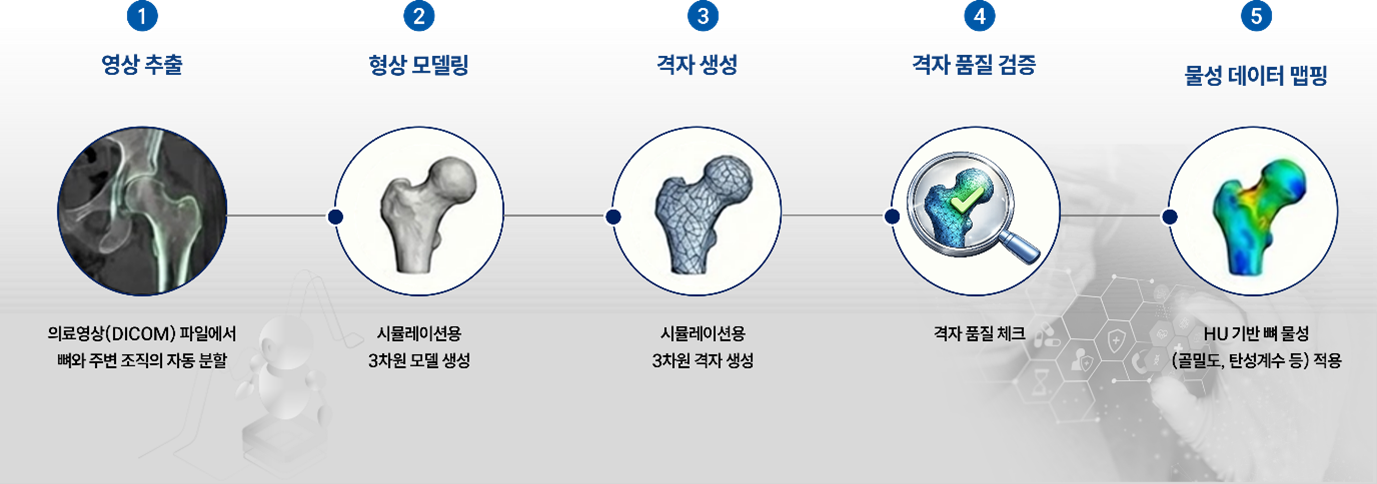 1
영상 추출

의료영상(DICOM) 파일에서
뼈와 주변 조직의 자동 분할

2
형상 모델링

시뮬레이션용
3차원 모델 생성

3
격자 생성

시뮬레이션용
3차원 격자 생성

4
격자 품질 검증

격자 품질 체크

5
물성 데이터 맵핑

HU 기반 뼈 물성
(골밀도, 탄성계수 등) 적용